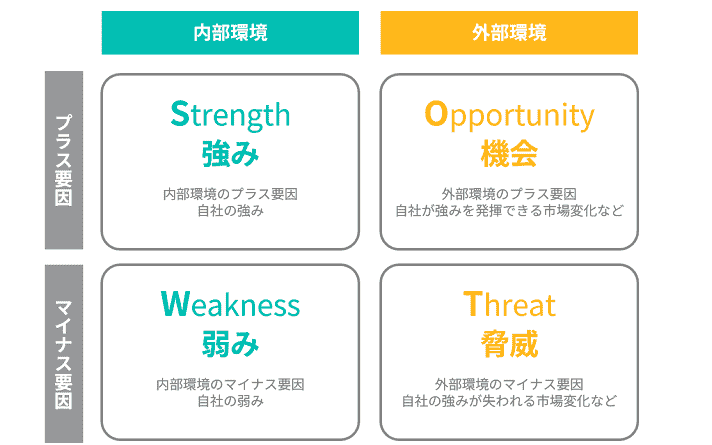 内部環境

外部環境

プラス要因

Strength
強み

内部環境のプラス要因
自社の強み

Opportunity
機会

外部環境のプラス要因
自社が強みを発揮できる市場変化など

マイナス要因

Weakness
弱み

内部環境のマイナス要因
自社の弱み

Threat
脅威

外部環境のマイナス要因
自社の強みが失われる市場変化など